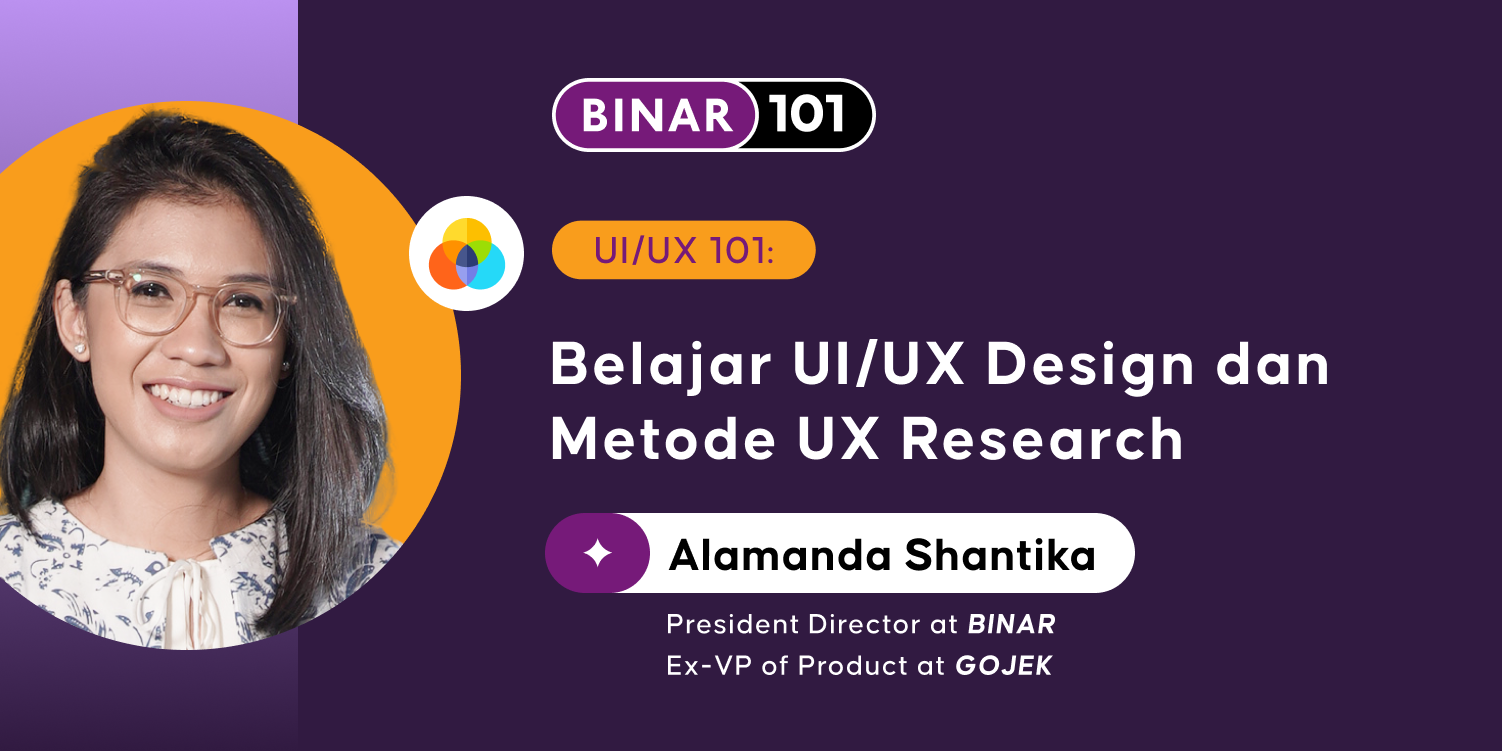 BINAR 101

UI/UX 101:

Belajar UI/UX Design dan Metode UX Research

Alamanda Shantika

President Director at BINAR
Ex-VP of Product at GOJEK